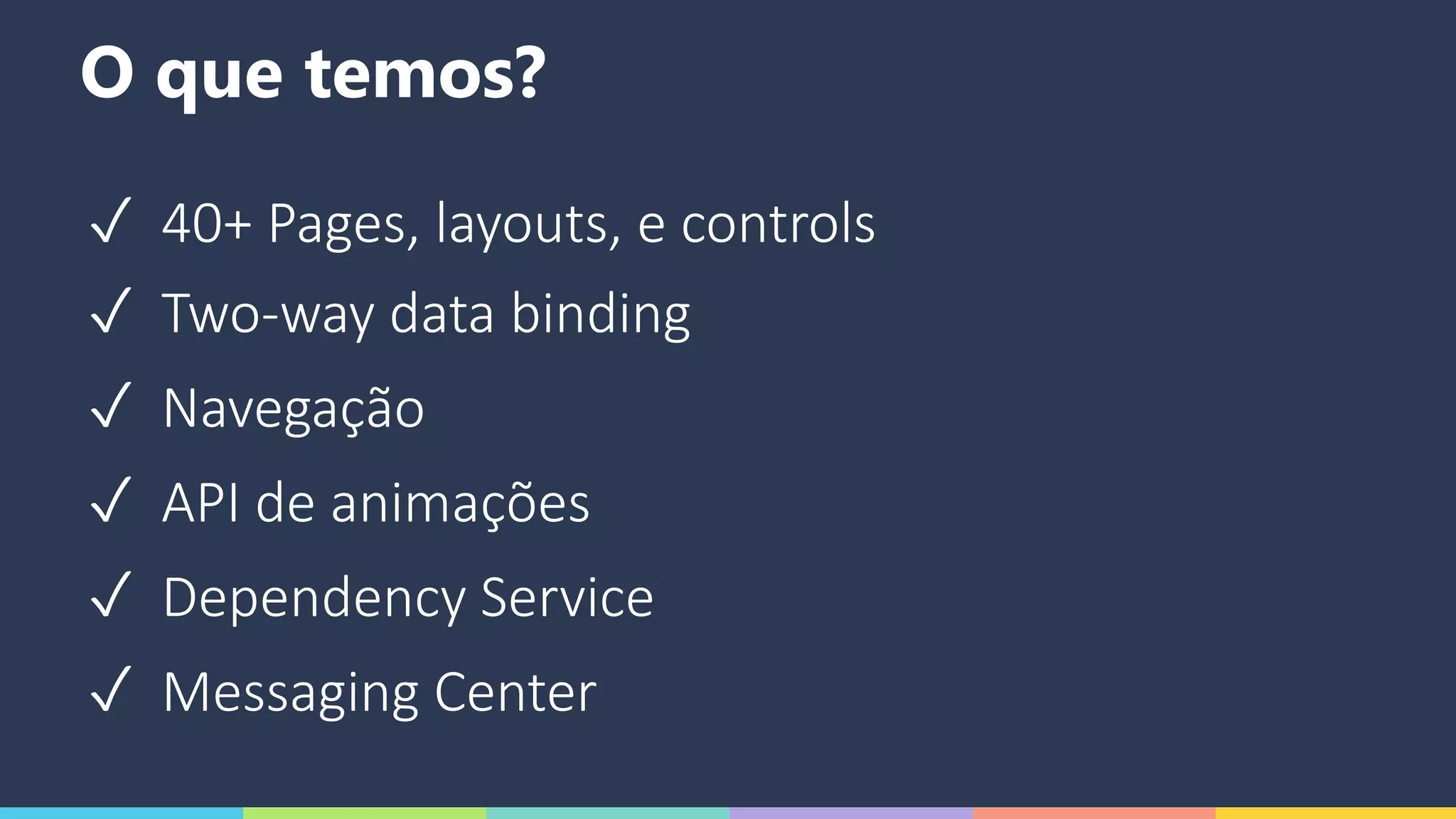 O que temos?

✓ 40+ Pages, layouts, e controls

✓ Two-way data binding

✓ Navegação

✓ API de animações

✓ Dependency Service

✓ Messaging Center